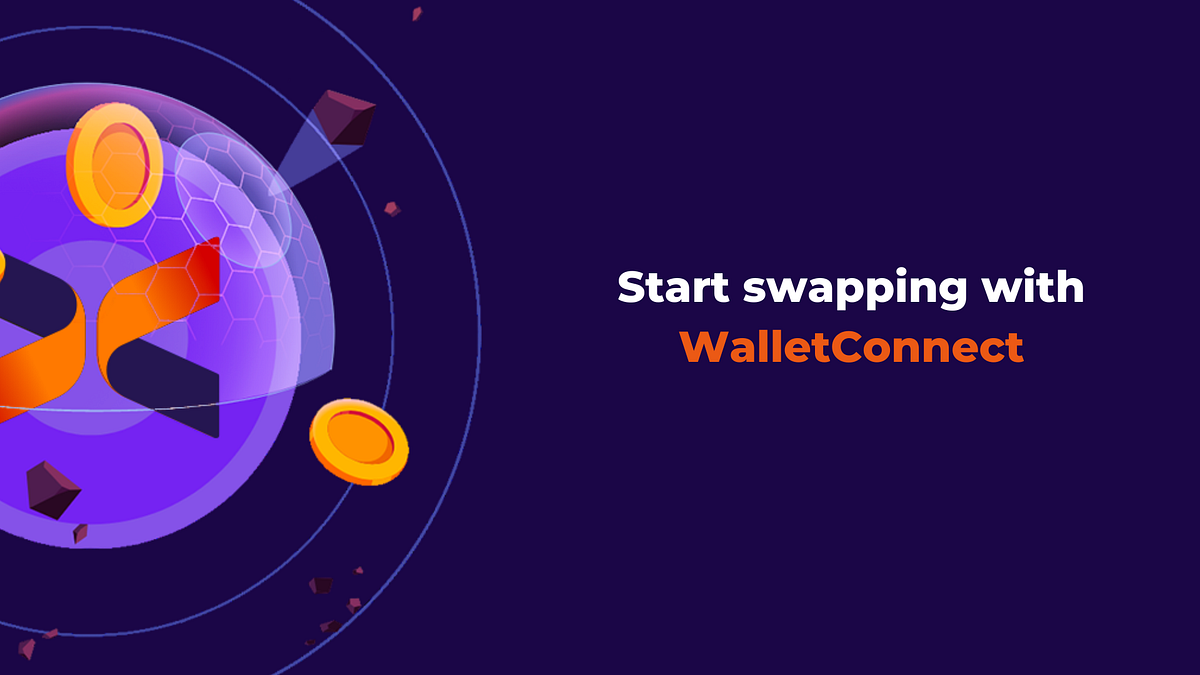 Start swapping with WalletConnect